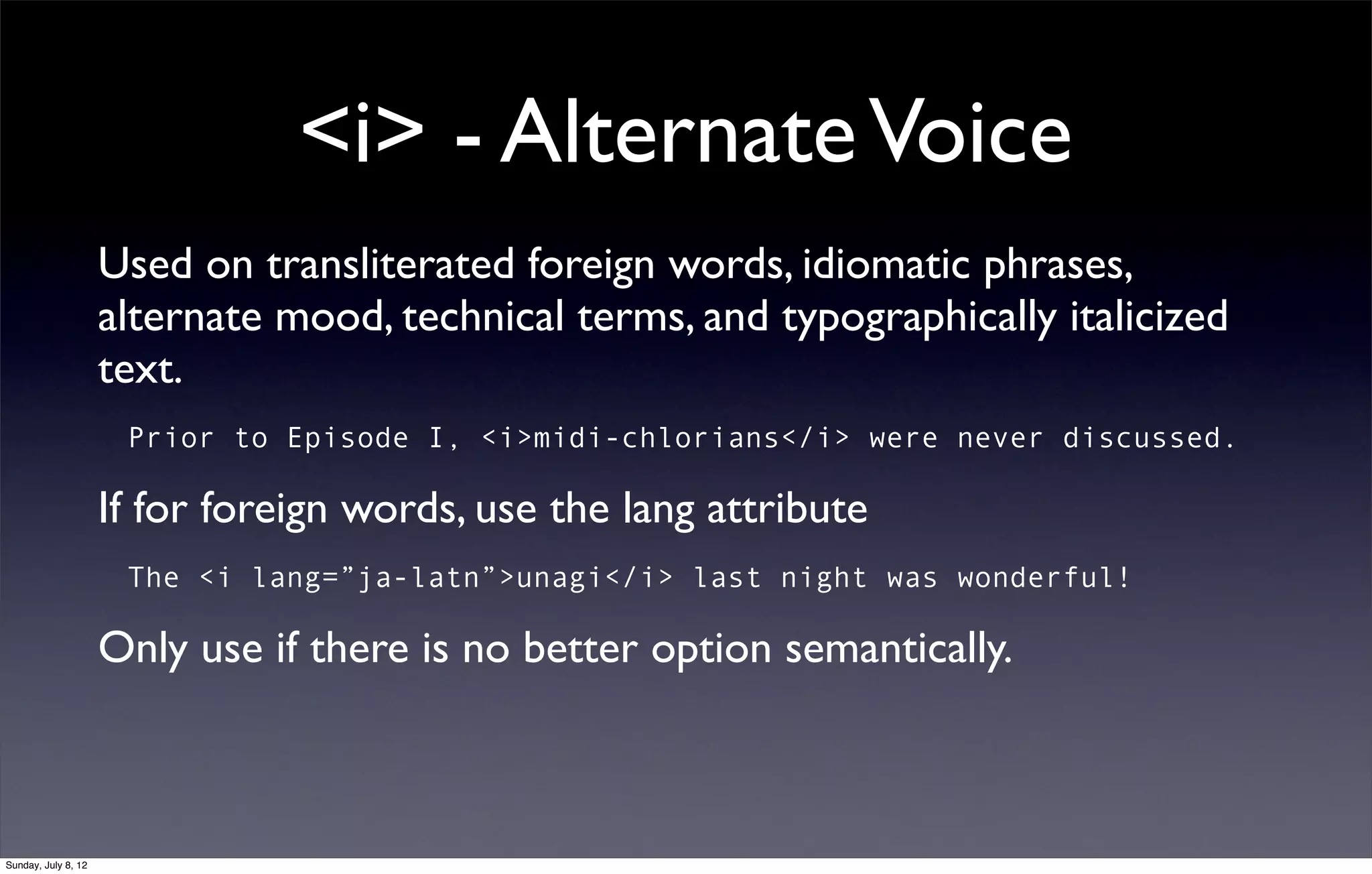 <i> - Alternate Voice

Used on transliterated foreign words, idiomatic phrases, alternate mood, technical terms, and typographically italicized text.

Prior to Episode I, <i>midi-chlorians</i> were never discussed.

If for foreign words, use the lang attribute

The <i lang=”ja-latn”>unagi</i> last night was wonderful!

Only use if there is no better option semantically.

Sunday, July 8, 12